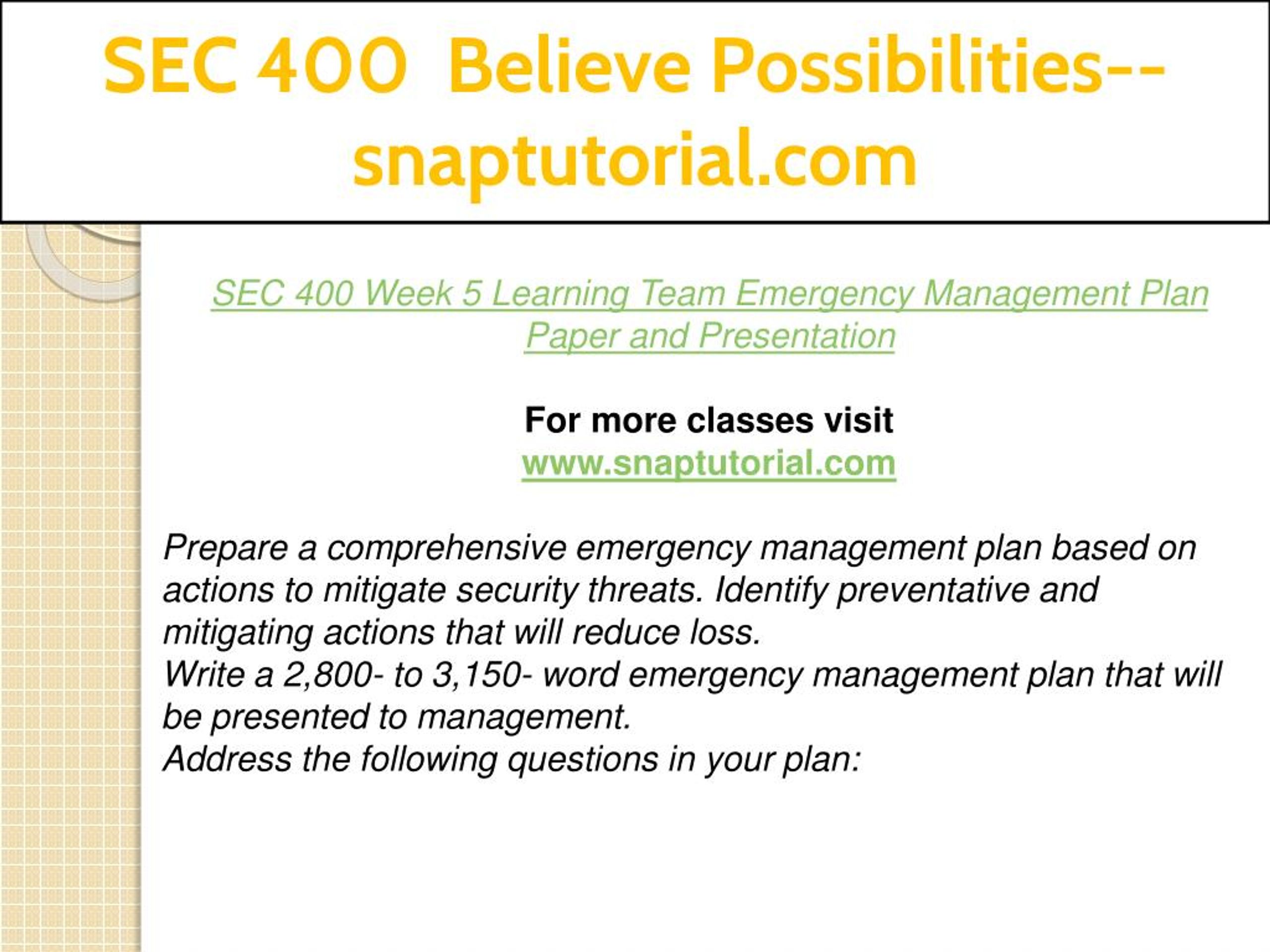 SEC 400 Believe Possibilities--snaptutorial.com

SEC 400 Week 5 Learning Team Emergency Management Plan Paper and Presentation

For more classes visit
www.snaptutorial.com

Prepare a comprehensive emergency management plan based on actions to mitigate security threats. Identify preventative and mitigating actions that will reduce loss.
Write a 2,800- to 3,150- word emergency management plan that will be presented to management.
Address the following questions in your plan: